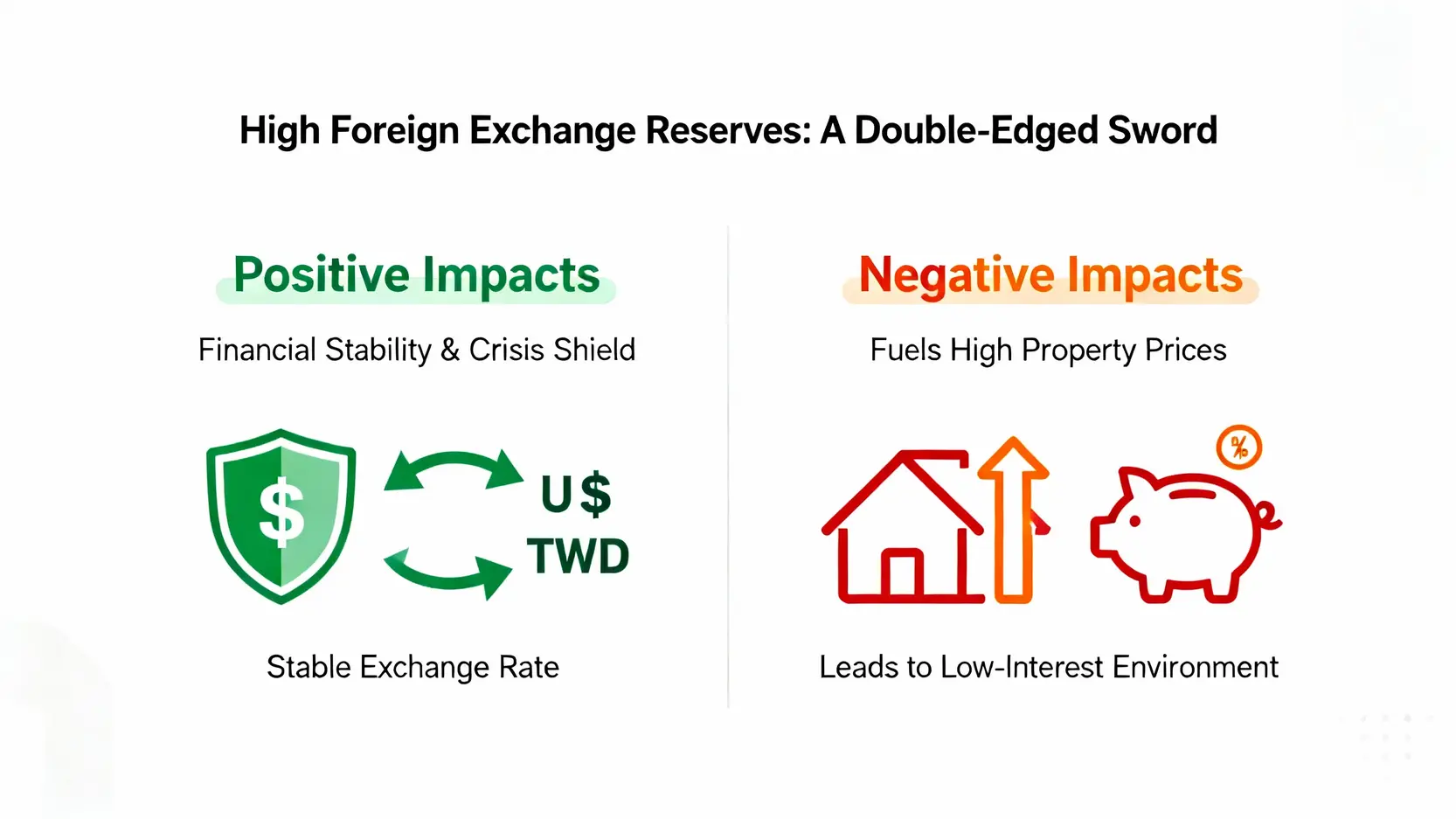 High Foreign Exchange Reserves: A Double-Edged Sword

Positive Impacts

Financial Stability & Crisis Shield

$

U$

TWD

Stable Exchange Rate

Negative Impacts

Fuels High Property Prices

%

Leads to Low-Interest Environment